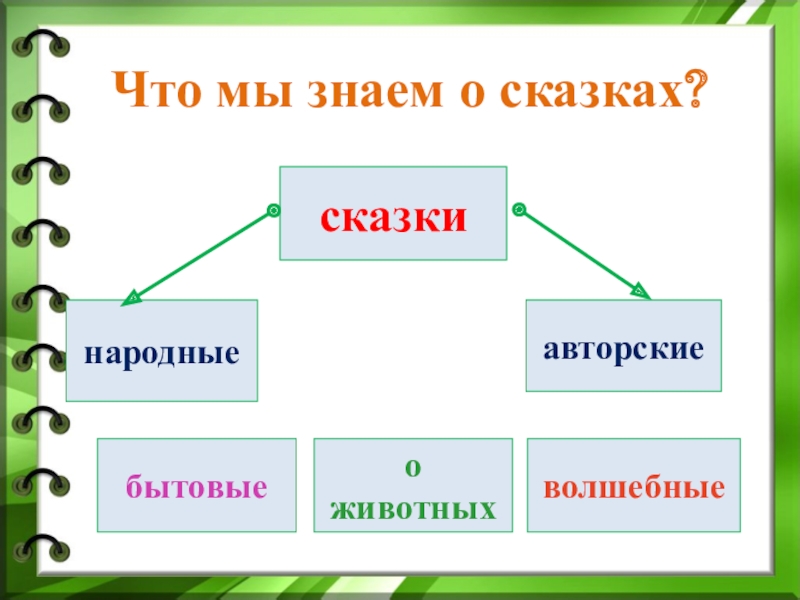 Что мы знаем о сказках?

сказки

народные

авторские

бытовые

о животных

волшебные